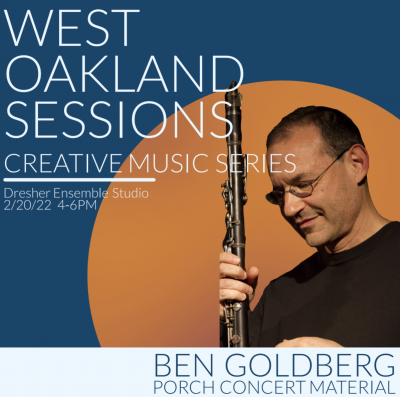 WEST OAKLAND SESSIONS

CREATIVE MUSIC SERIES

Dresher Ensemble Studio
2/20/22 4-6PM

BEN GOLDBERG
PORCH CONCERT MATERIAL